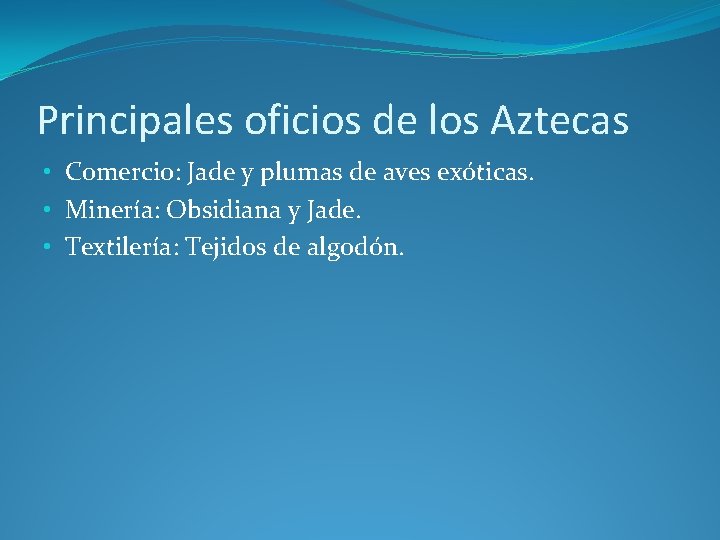 Principales oficios de los Aztecas

• Comercio: Jade y plumas de aves exóticas.
• Minería: Obsidiana y Jade.
• Textilería: Tejidos de algodón.